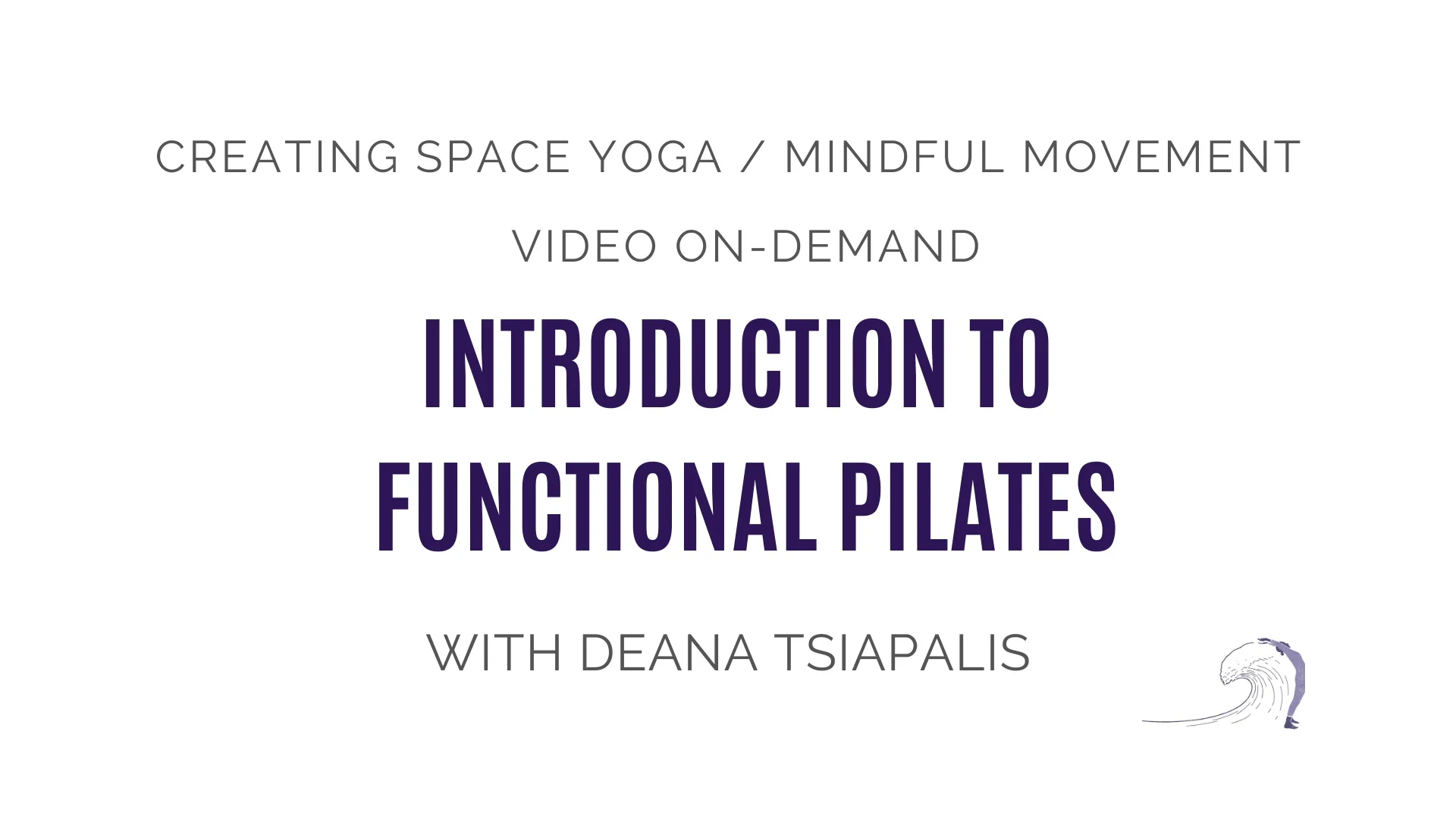 CREATING SPACE YOGA / MINDFUL MOVEMENT

VIDEO ON-DEMAND

INTRODUCTION TO FUNCTIONAL PILATES

WITH DEANA TSIAPALIS